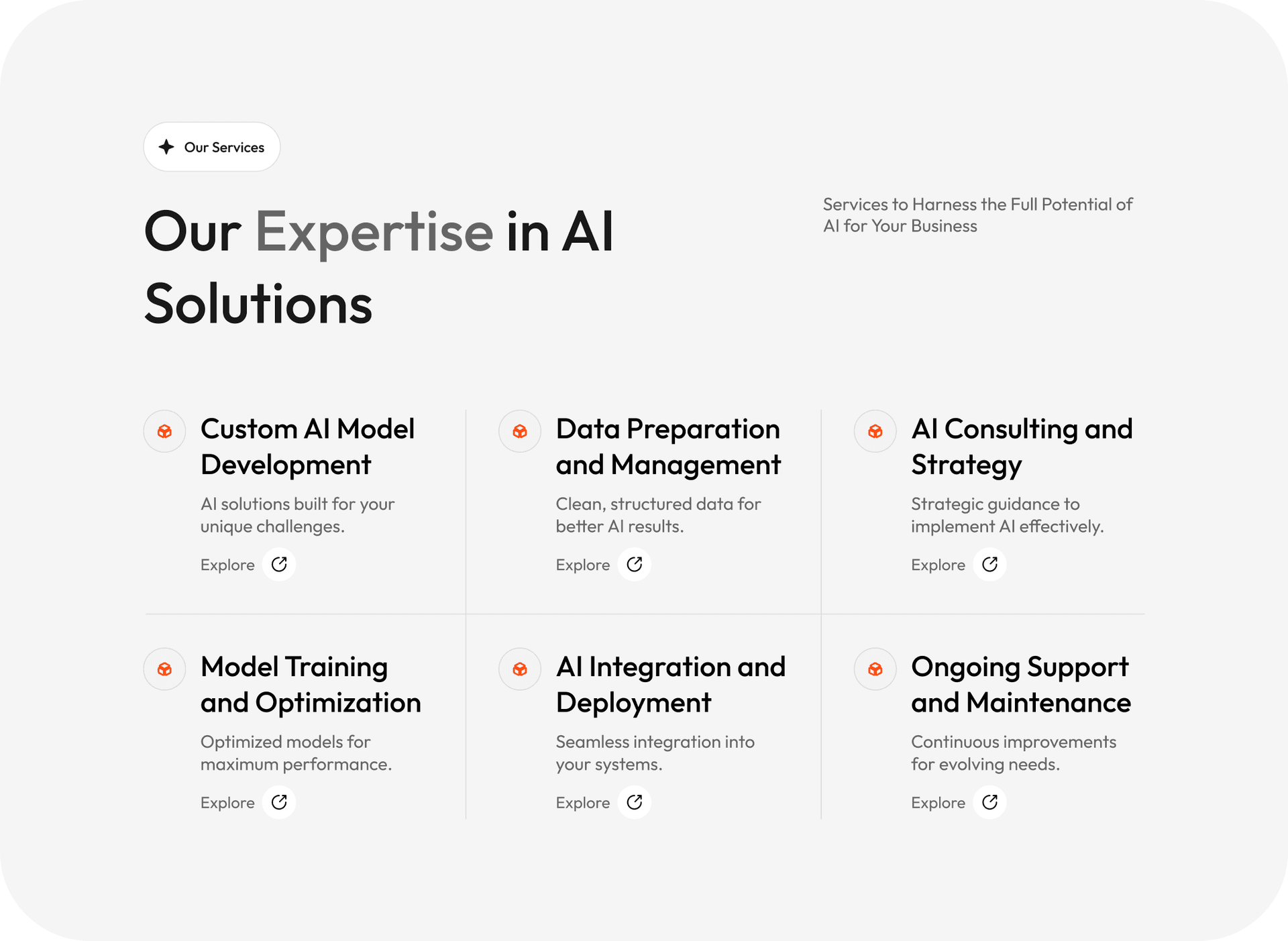 Our Services

Our Expertise in AI Solutions

Services to Harness the Full Potential of AI for Your Business

Custom AI Model Development

AI solutions built for your unique challenges.

Explore

Data Preparation and Management

Clean, structured data for better AI results.

Explore

AI Consulting and Strategy

Strategic guidance to implement AI effectively.

Explore

Model Training and Optimization

Optimized models for maximum performance.

Explore

AI Integration and Deployment

Seamless integration into your systems.

Explore

Ongoing Support and Maintenance

Continuous improvements for evolving needs.

Explore